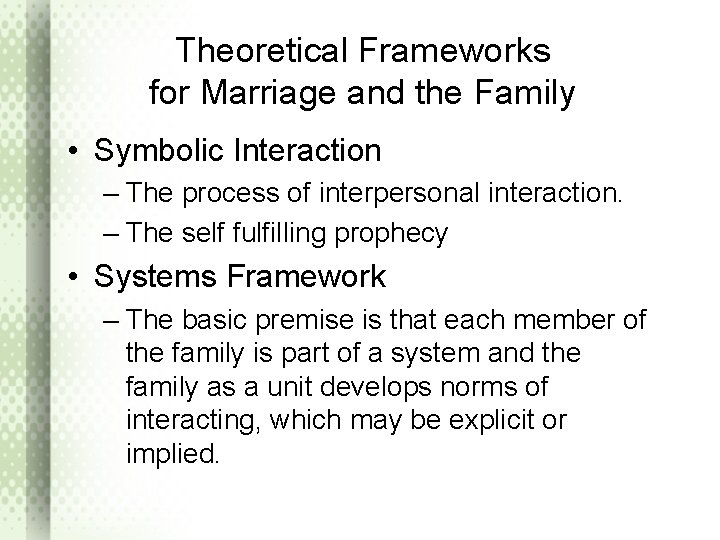 Theoretical Frameworks for Marriage and the Family

• Symbolic Interaction
– The process of interpersonal interaction.
– The self fulfilling prophecy

• Systems Framework
– The basic premise is that each member of the family is part of a system and the family as a unit develops norms of interacting, which may be explicit or implied.